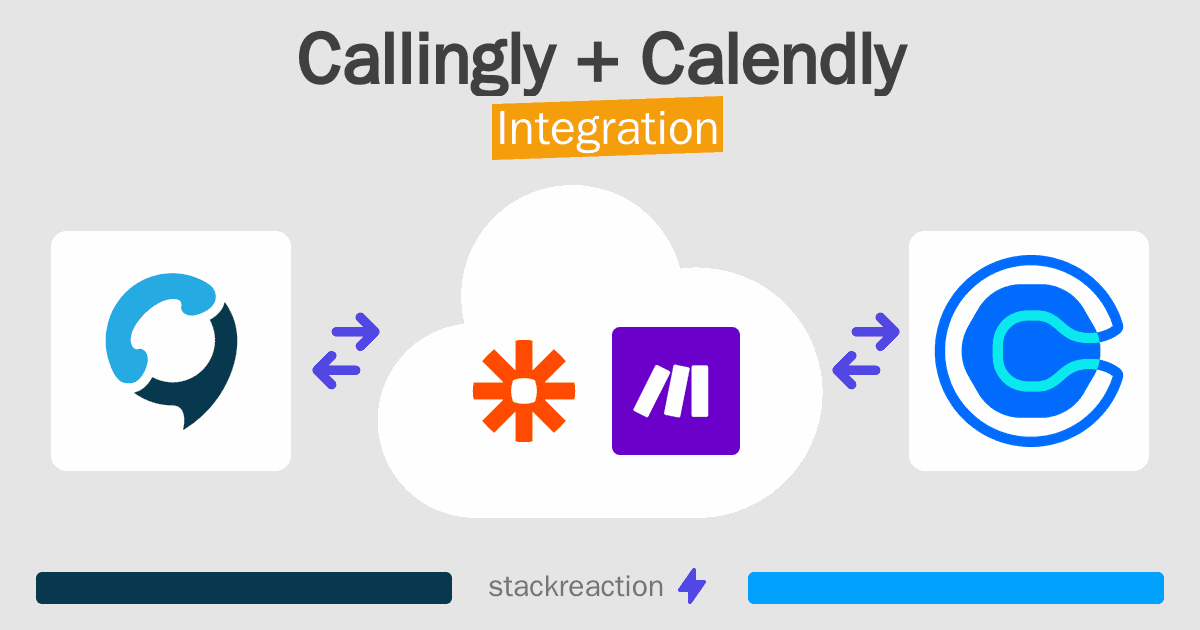 Callingly + Calendly
Integration

stackreaction